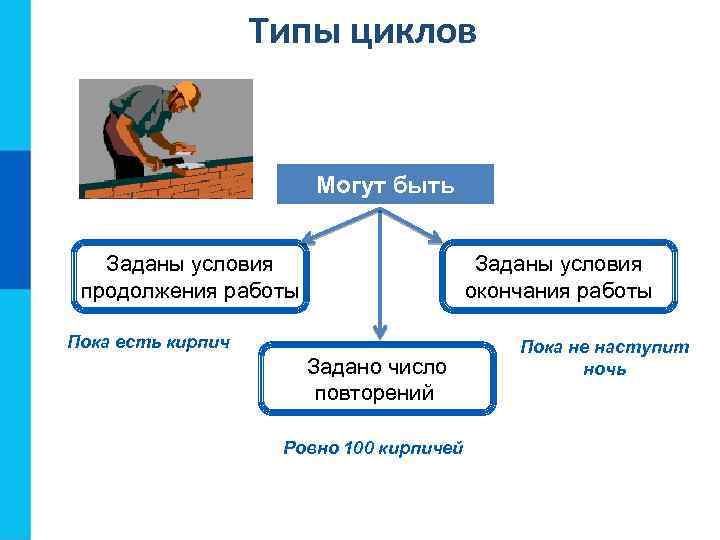 Типы циклов

Могут быть

Заданы условия продолжения работы

Заданы условия окончания работы

Пока есть кирпич

Задано число повторений

Пока не наступит ночь

Ровно 100 кирпичей